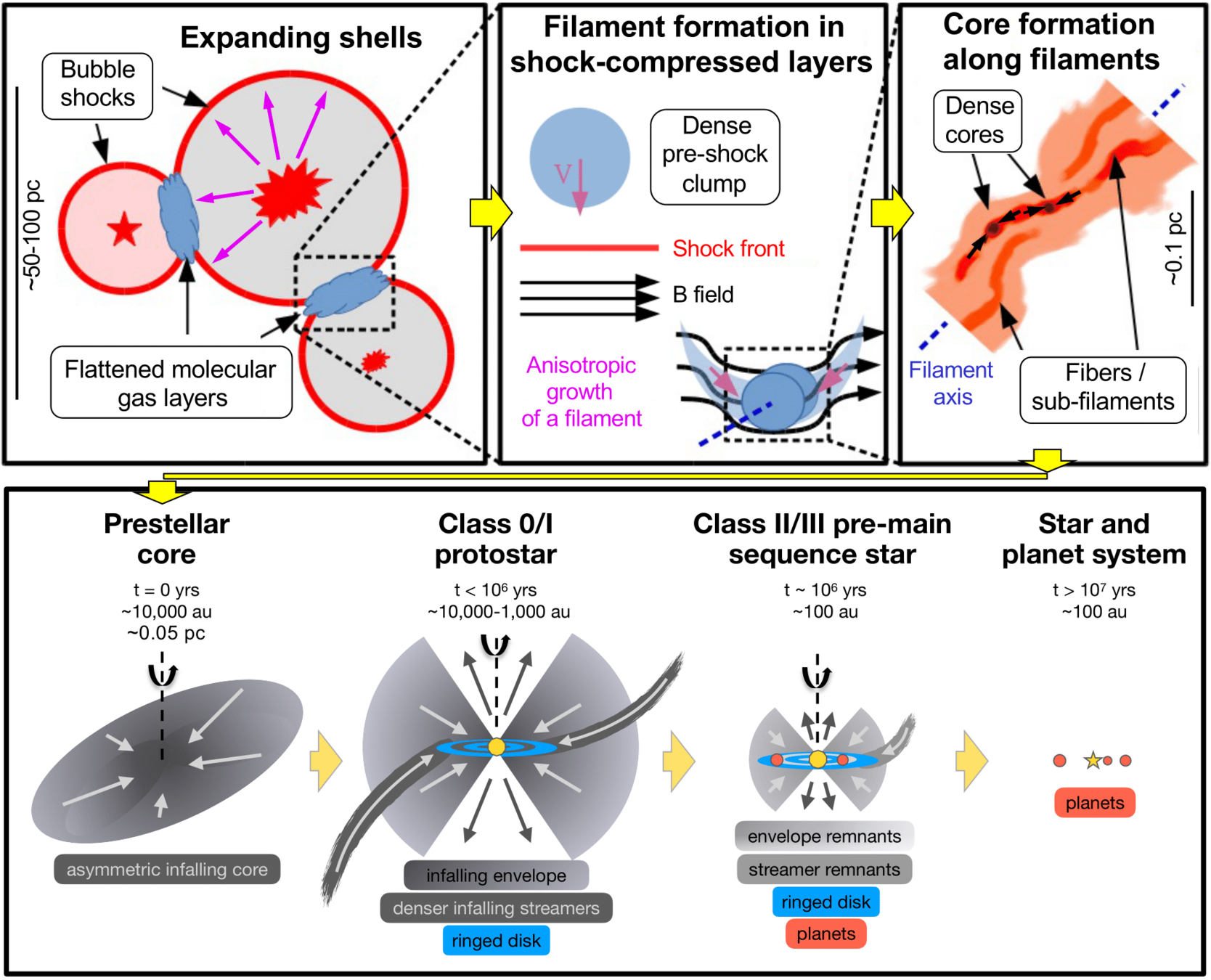 Expanding shells

Bubble shocks

~50-100 pc

Flattened molecular gas layers

Filament formation in shock-compressed layers

V

Dense pre-shock clump

Shock front

B field

Anisotropic growth of a filament

Core formation along filaments

Dense cores

~0.1 pc

Filament axis

Fibers / sub-filaments

Prestellar core

t = 0 yrs
~10,000 au
~0.05 pc

asymmetric infalling core

Class 0/I protostar

t < $10^6$ yrs
~10,000-1,000 au

infalling envelope

denser infalling streamers

ringed disk

Class II/III pre-main sequence star

t ~ $10^6$ yrs
~100 au

envelope remnants

streamer remnants

ringed disk

planets

Star and planet system

t > $10^7$ yrs
~100 au

planets